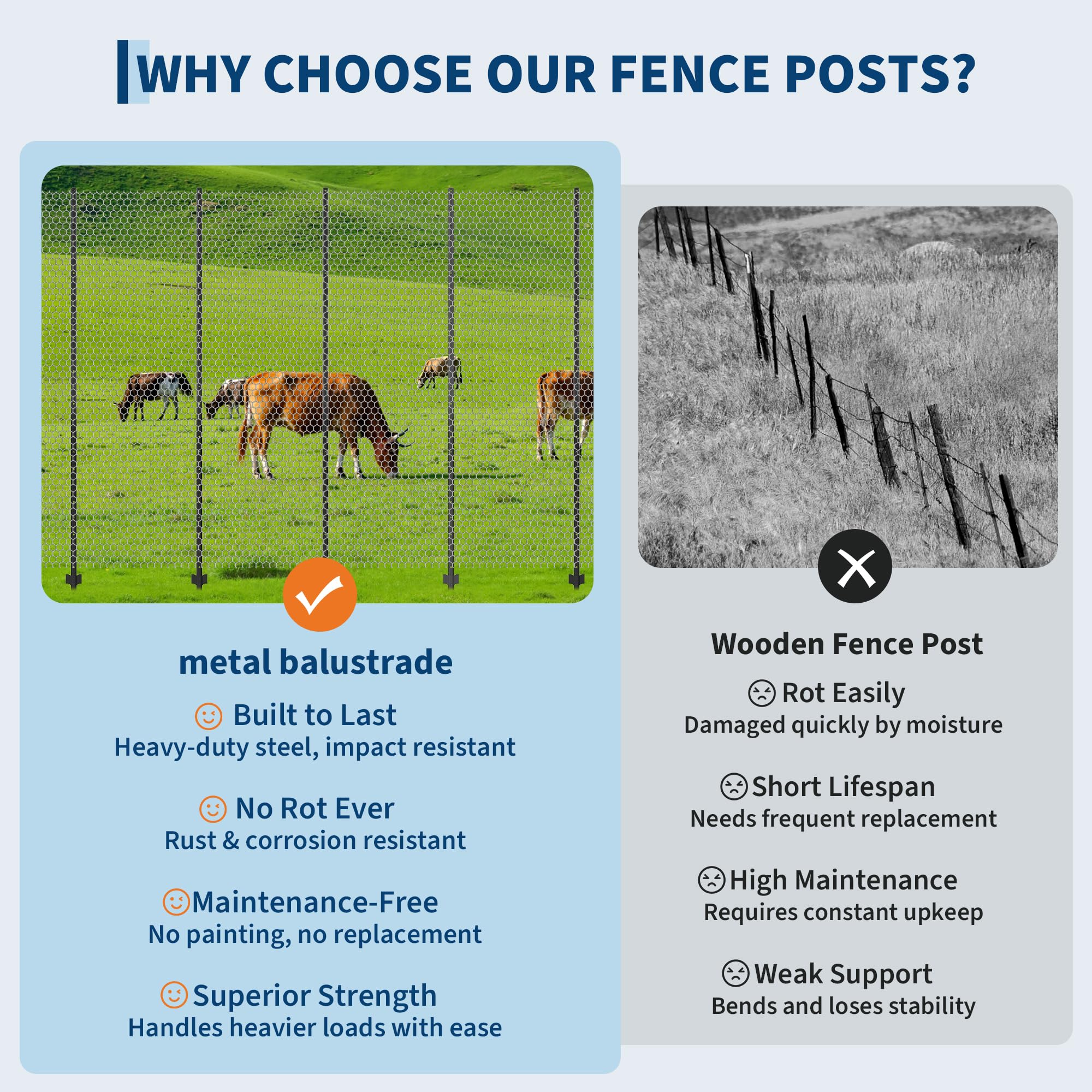 WHY CHOOSE OUR FENCE POSTS?

metal balustrade

Built to Last
Heavy-duty steel, impact resistant

No Rot Ever
Rust & corrosion resistant

Maintenance-Free
No painting, no replacement

Superior Strength
Handles heavier loads with ease

Wooden Fence Post

Rot Easily
Damaged quickly by moisture

Short Lifespan
Needs frequent replacement

High Maintenance
Requires constant upkeep

Weak Support
Bends and loses stability